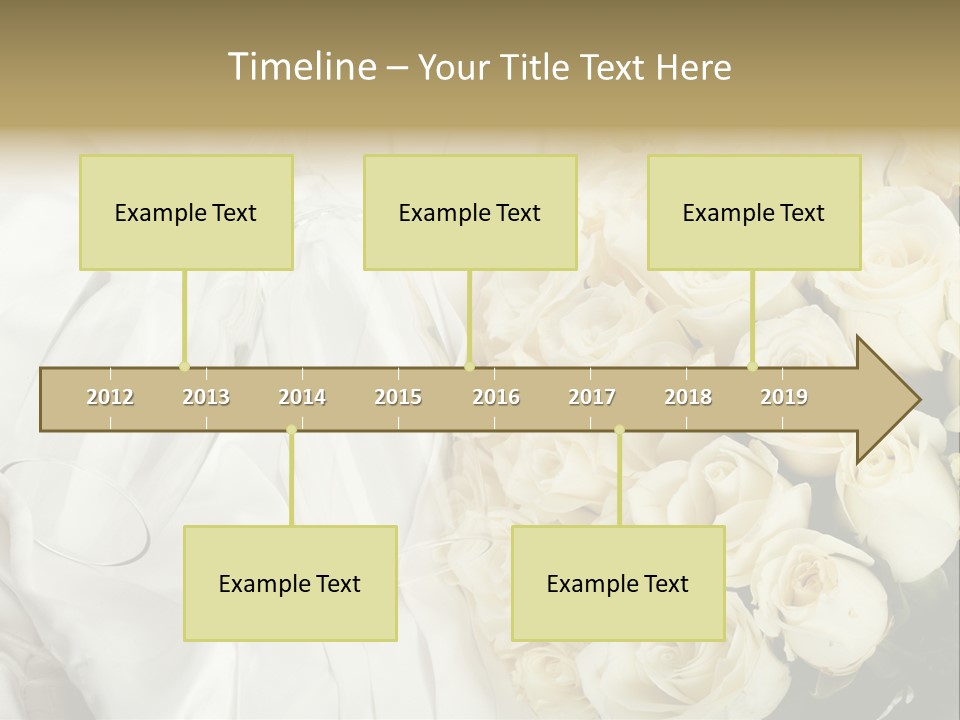 Timeline – Your Title Text Here

Example Text

Example Text

Example Text

2012 2013 2014 2015 2016 2017 2018 2019

Example Text

Example Text